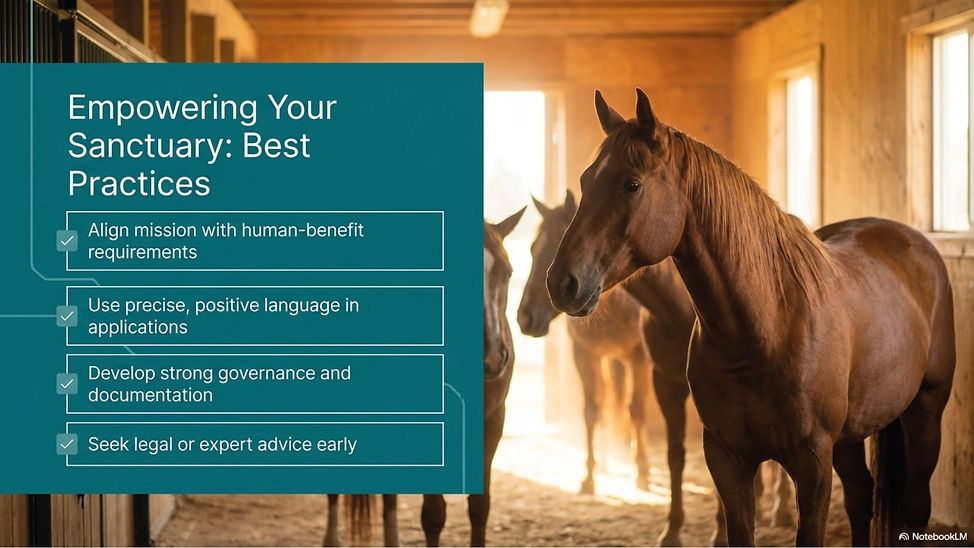 Empowering Your Sanctuary: Best Practices

Align mission with human-benefit requirements

Use precise, positive language in applications

Develop strong governance and documentation

Seek legal or expert advice early

NotebookLM